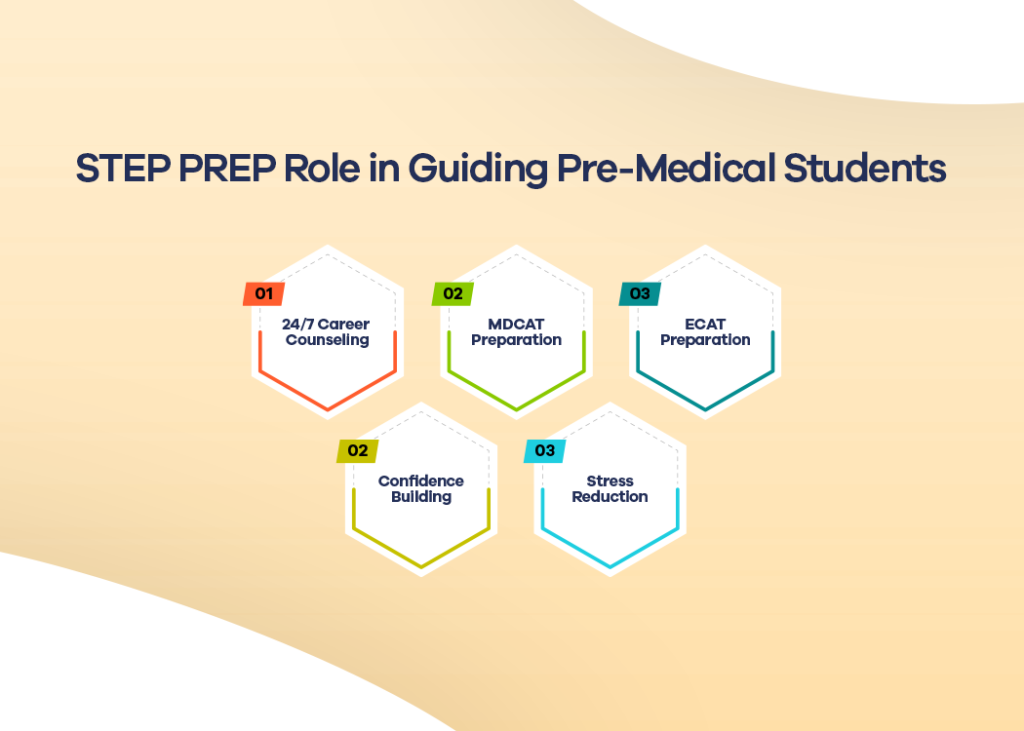 STEP PREP Role in Guiding Pre-Medical Students

01
24/7 Career Counseling

02
MDCAT Preparation

03
ECAT Preparation

02
Confidence Building

03
Stress Reduction